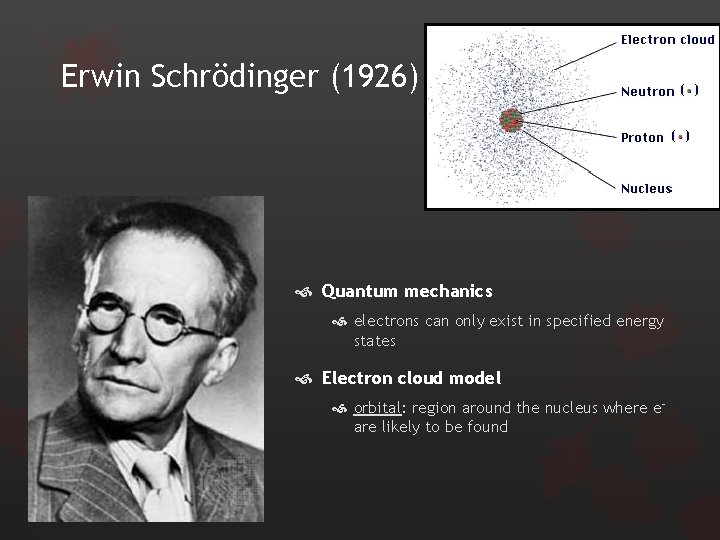 Erwin Schrödinger (1926)

Electron cloud

Neutron

Proton

Nucleus

Quantum mechanics

electrons can only exist in specified energy states

Electron cloud model

orbital: region around the nucleus where $e^-$ are likely to be found